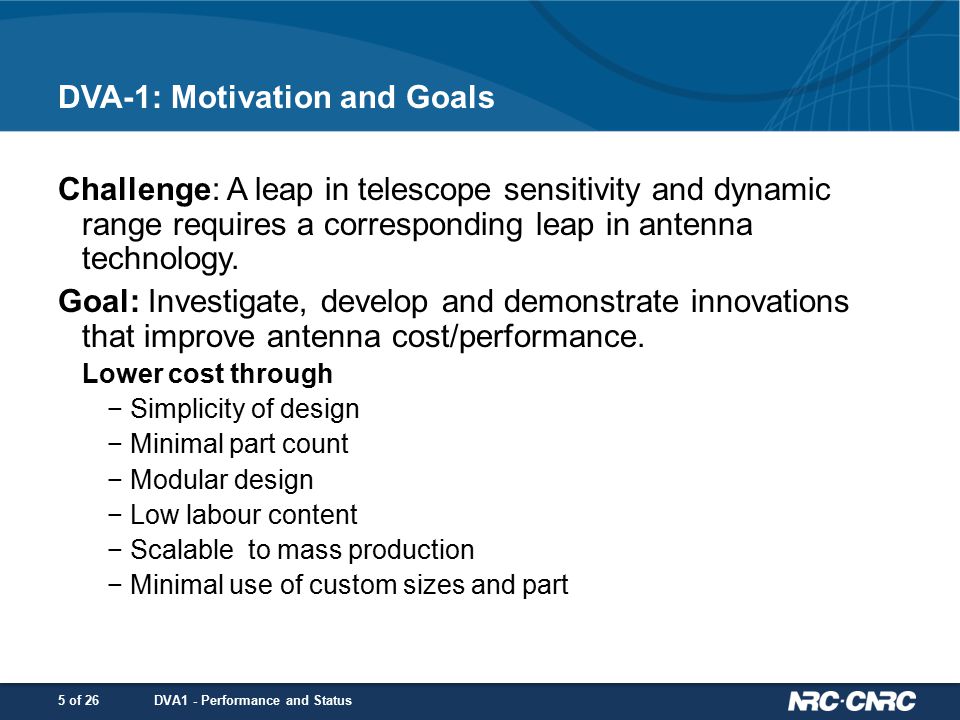 DVA-1: Motivation and Goals

Challenge: A leap in telescope sensitivity and dynamic range requires a corresponding leap in antenna technology.

Goal: Investigate, develop and demonstrate innovations that improve antenna cost/performance.

Lower cost through

− Simplicity of design
− Minimal part count
− Modular design
− Low labour content
− Scalable to mass production
− Minimal use of custom sizes and part

5 of 26 DVA1 - Performance and Status

NRC·CNRC